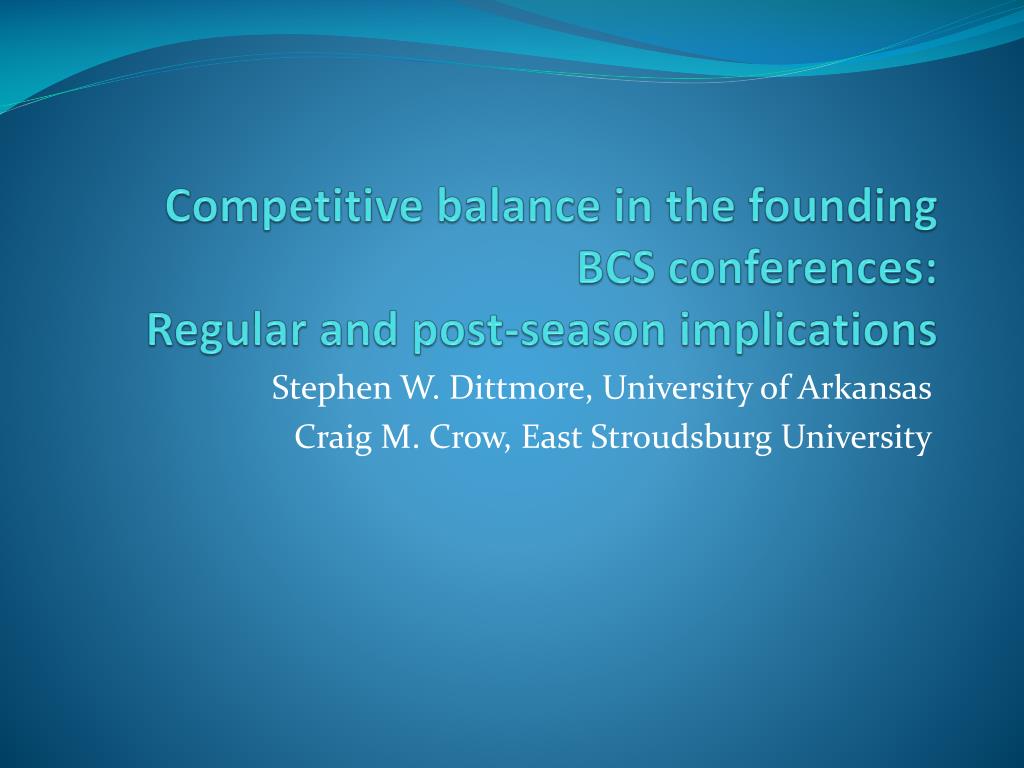 Competitive balance in the founding BCS conferences:
Regular and post-season implications

Stephen W. Dittmore, University of Arkansas
Craig M. Crow, East Stroudsburg University